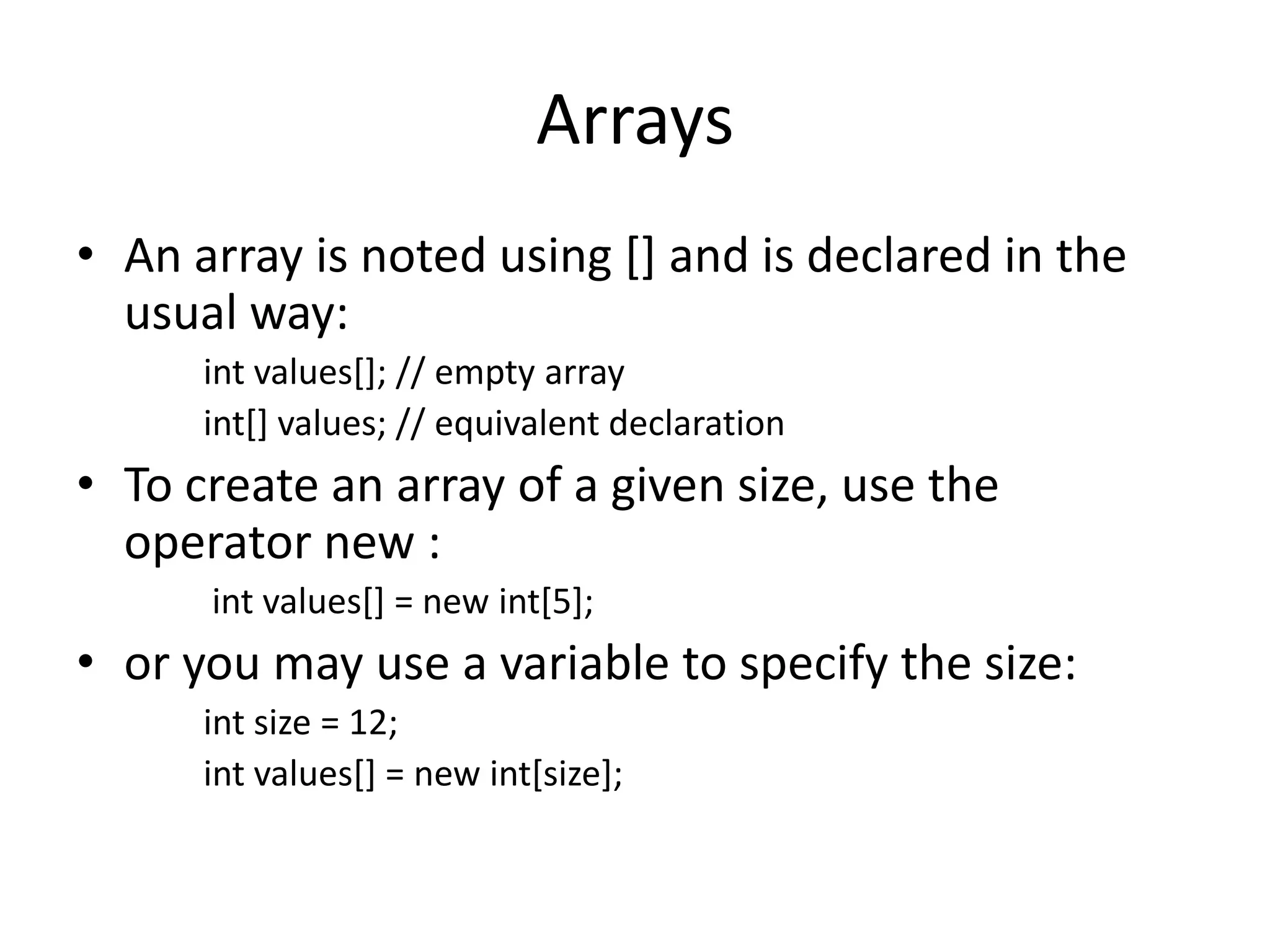 Arrays

• An array is noted using [] and is declared in the usual way:

int values[]; // empty array

int[] values; // equivalent declaration

• To create an array of a given size, use the operator new :

int values[] = new int[5];

• or you may use a variable to specify the size:

int size = 12;

int values[] = new int[size];